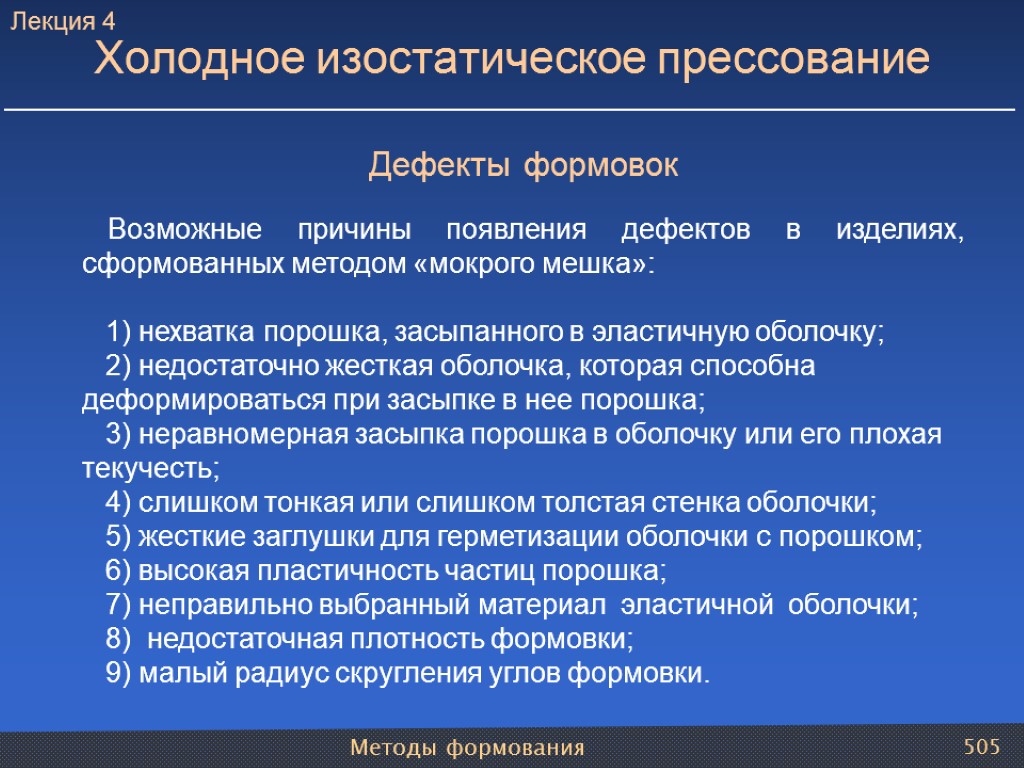 Лекция 4

Холодное изостатическое прессование

Дефекты формовок

Возможные причины появления дефектов в изделиях, сформованных методом «мокрого мешка»:

1) нехватка порошка, засыпанного в эластичную оболочку;
2) недостаточно жесткая оболочка, которая способна деформироваться при засыпке в нее порошка;
3) неравномерная засыпка порошка в оболочку или его плохая текучесть;
4) слишком тонкая или слишком толстая стенка оболочки;
5) жесткие заглушки для герметизации оболочки с порошком;
6) высокая пластичность частиц порошка;
7) неправильно выбранный материал эластичной оболочки;
8) недостаточная плотность формовки;
9) малый радиус скругления углов формовки.

Методы формования

505